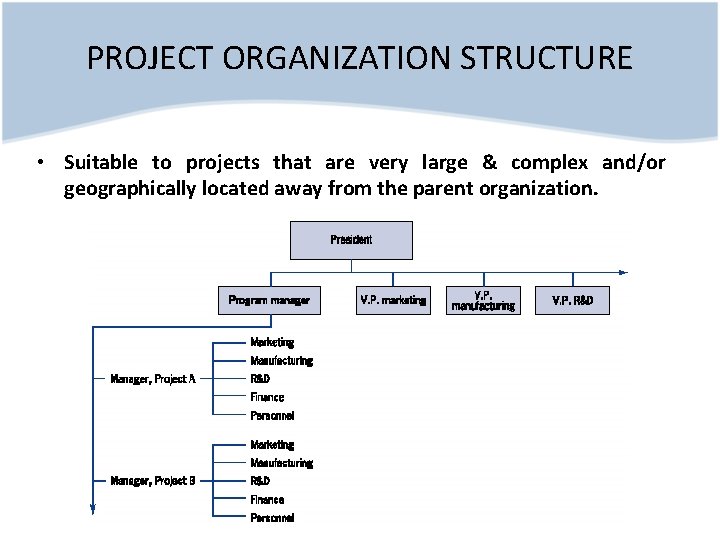 PROJECT ORGANIZATION STRUCTURE

• Suitable to projects that are very large & complex and/or geographically located away from the parent organization.

President

Program manager

V.P. marketing

V.P. manufacturing

V.P. R&D

Manager, Project A

Marketing
Manufacturing
R&D
Finance
Personnel

Manager, Project B

Marketing
Manufacturing
R&D
Finance
Personnel